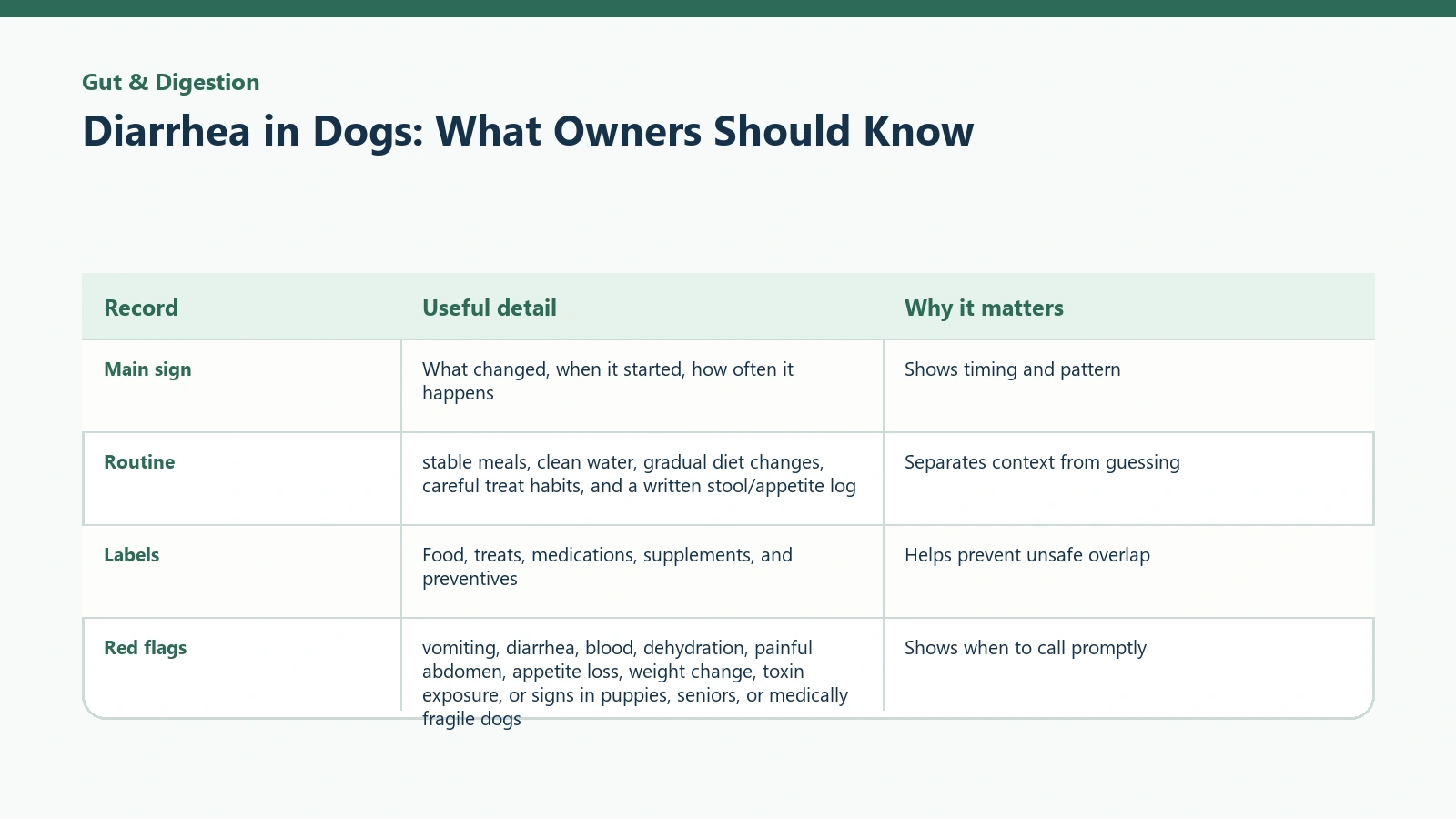 Gut & Digestion

Diarrhea in Dogs: What Owners Should Know

| Record | Useful detail | Why it matters |
|---|---|---|
| Main sign | What changed, when it started, how often it happens | Shows timing and pattern |
| Routine | stable meals, clean water, gradual diet changes, careful treat habits, and a written stool/appetite log | Separates context from guessing |
| Labels | Food, treats, medications, supplements, and preventives | Helps prevent unsafe overlap |
| Red flags | vomiting, diarrhea, blood, dehydration, painful abdomen, appetite loss, weight change, toxin exposure, or signs in puppies, seniors, or medically fragile dogs | Shows when to call promptly |